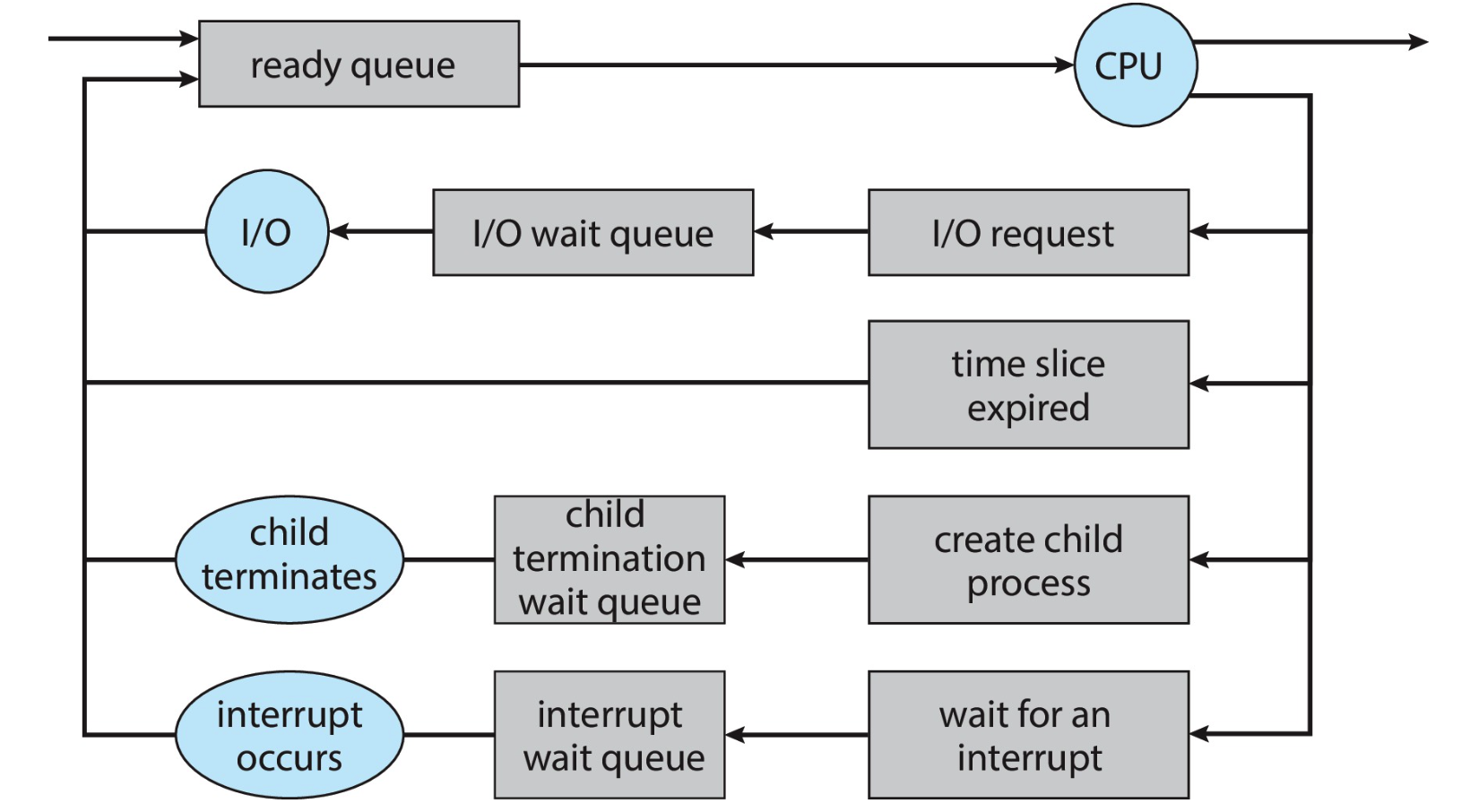 ready queue

CPU

I/O

I/O wait queue

I/O request

time slice expired

child terminates

child termination wait queue

create child process

interrupt occurs

interrupt wait queue

wait for an interrupt